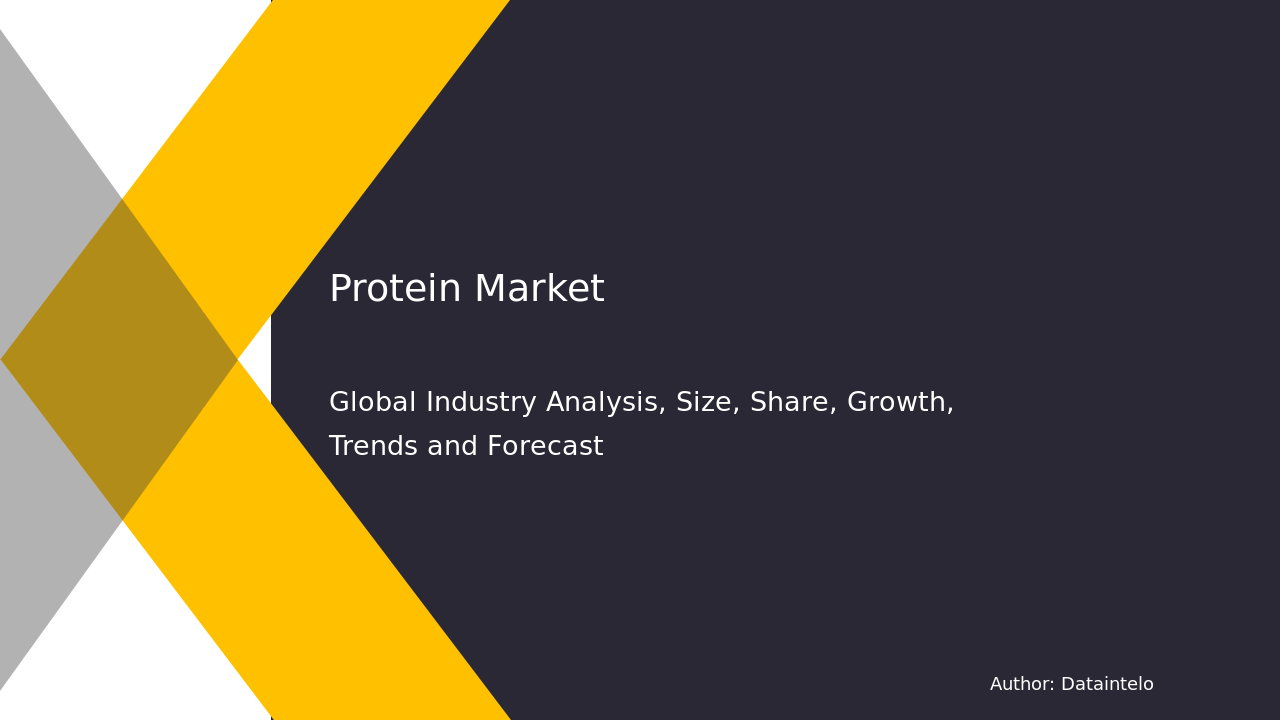 Protein Market

Global Industry Analysis, Size, Share, Growth, Trends and Forecast

Author: Dataintelo